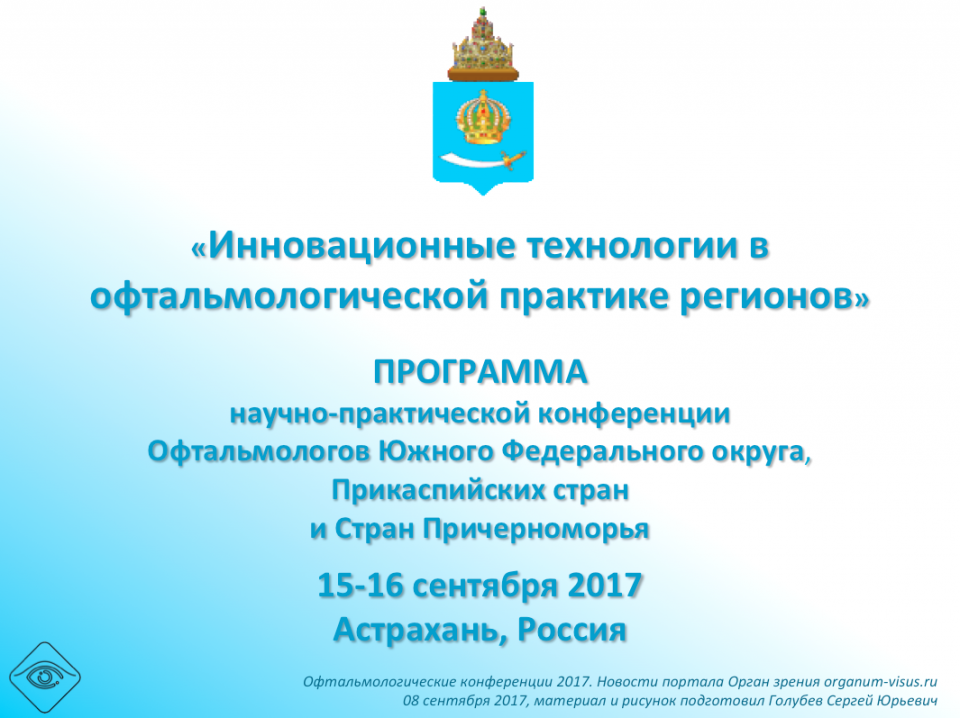 «Инновационные технологии в офтальмологической практике регионов»

ПРОГРАММА
научно-практической конференции
Офтальмологов Южного Федерального округа,
Прикаспийских стран
и Стран Причерноморья

15-16 сентября 2017
Астрахань, Россия

Офтальмологические конференции 2017. Новости портала Орган зрения organum-visus.ru
08 сентября 2017, материал и рисунок подготовил Голубев Сергей Юрьевич